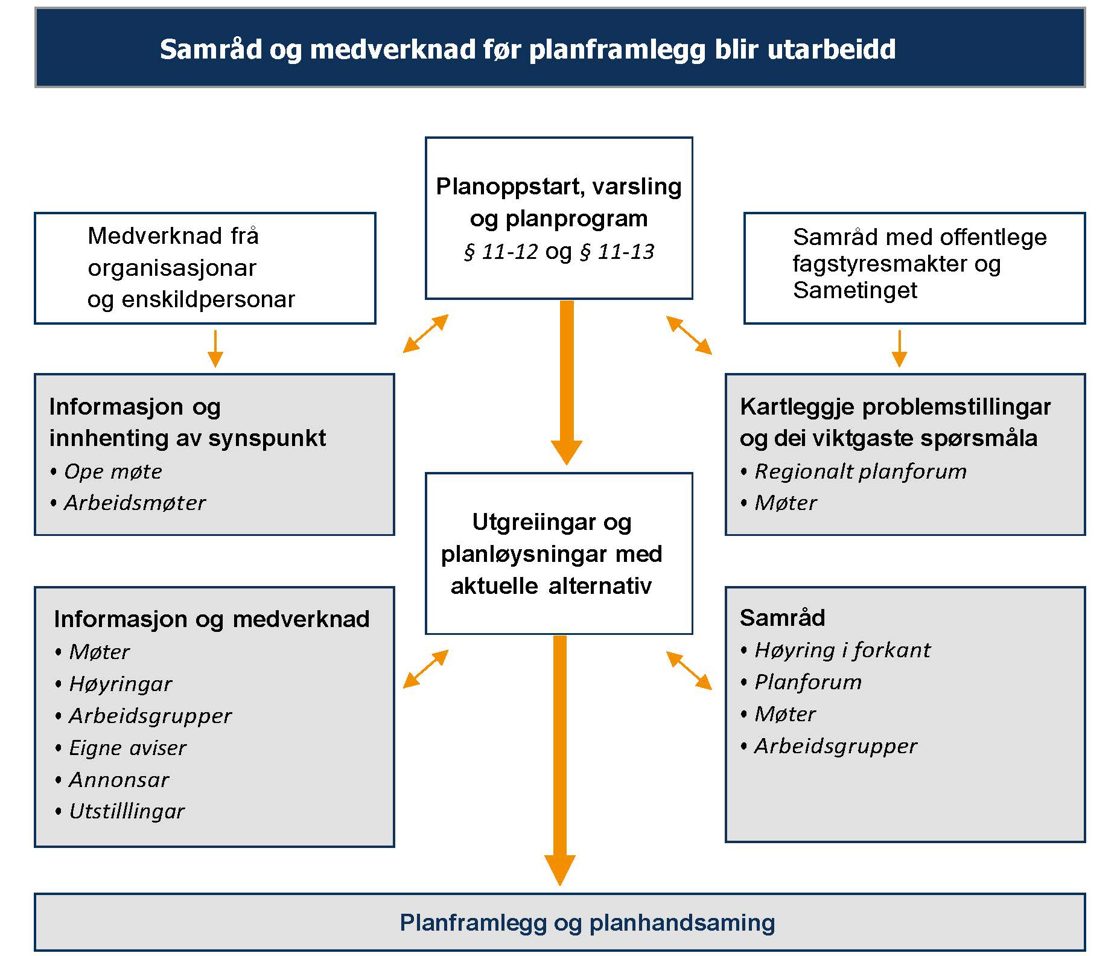 Samråd og medverknad før planframlegg blir utarbeidd

Medverknad frå organisasjonar og enskildpersonar

Planoppstart, varsling og planprogram
§ 11-12 og § 11-13

Samråd med offentlege fagstyresmakter og Sametinget

Informasjon og innhenting av synspunkt
• Ope møte
• Arbeidsmøter

Kartleggje problemstillingar og dei viktgaste spørsmåla
• Regionalt planforum
• Møter

Utgreiingar og planløysningar med aktuelle alternativ

Informasjon og medverknad
• Møter
• Høyringar
• Arbeidsgrupper
• Eigne aviser
• Annonsar
• Utstilllingar

Samråd
• Høyring i forkant
• Planforum
• Møter
• Arbeidsgrupper

Planframlegg og planhandsaming